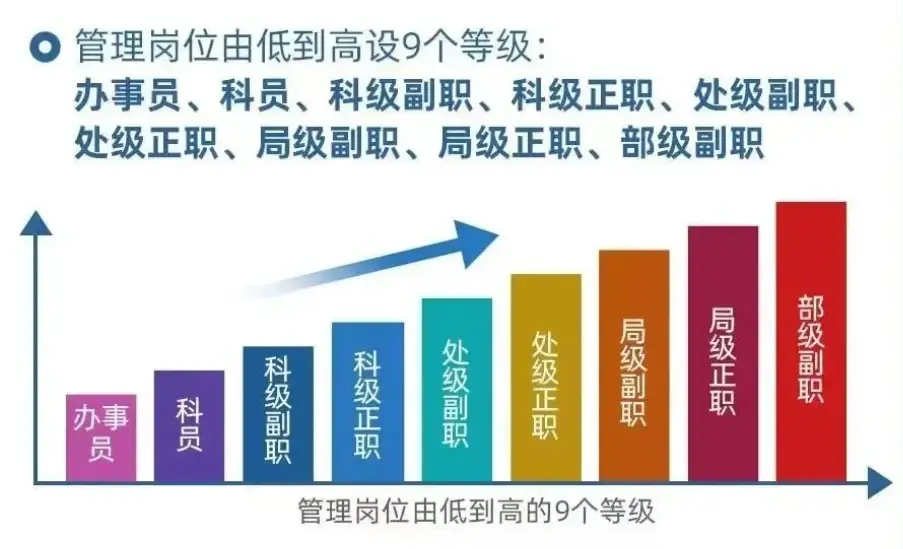 管理岗位由低到高设9个等级：
办事员、科员、科级副职、科级正职、处级副职、处级正职、局级副职、局级正职、部级副职

办事员
科员
科级副职
科级正职
处级副职
处级正职
局级副职
局级正职
部级副职

管理岗位由低到高的9个等级